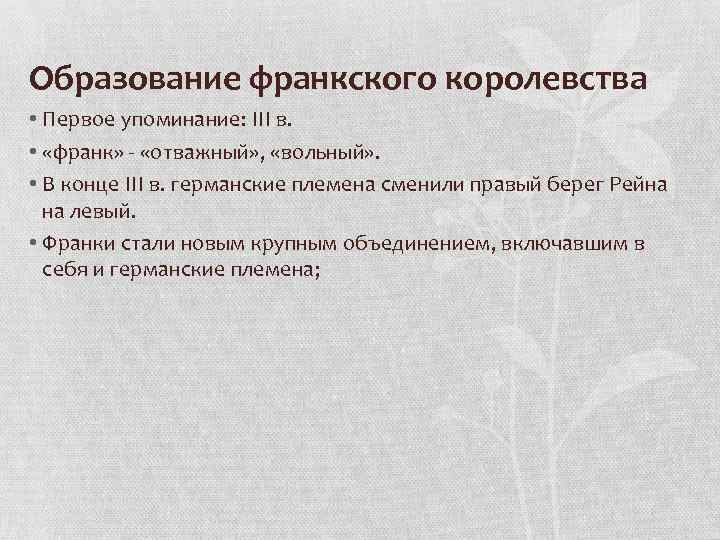 Образование франкского королевства

• Первое упоминание: III в.

• «франк» - «отважный», «вольный».

• В конце III в. германские племена сменили правый берег Рейна на левый.

• Франки стали новым крупным объединением, включавшим в себя и германские племена;